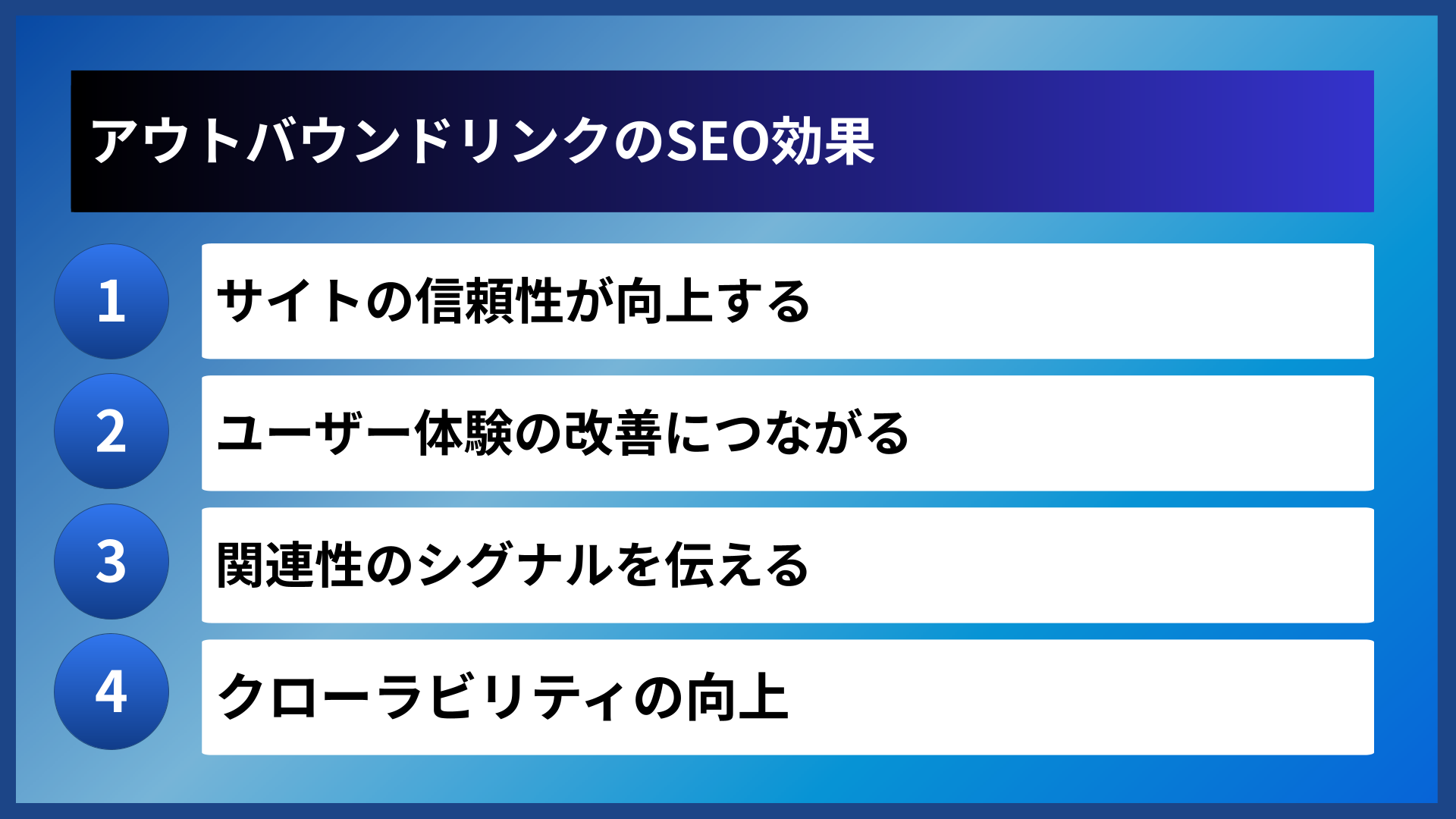 アウトバウンドリンクのSEO効果

1 サイトの信頼性が向上する

2 ユーザー体験の改善につながる

3 関連性のシグナルを伝える

4 クローラビリティの向上